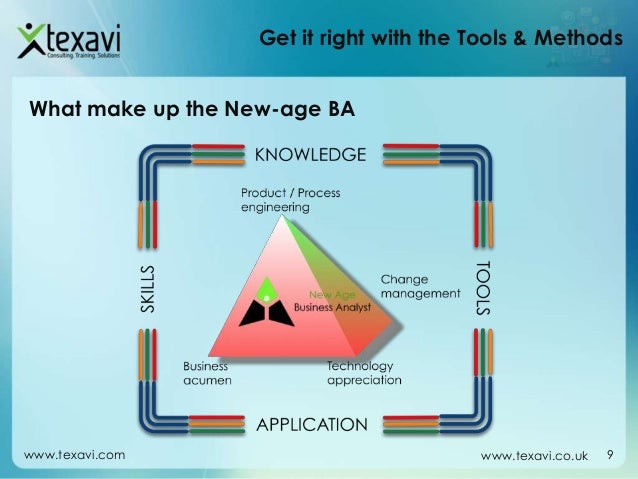 texavi
Consulting. Training. Solutions

Get it right with the Tools & Methods

What make up the New-age BA

KNOWLEDGE

SKILLS

TOOLS

APPLICATION

Product / Process engineering

Change management

New Age
Business Analyst

Business acumen

Technology appreciation

www.texavi.com

www.texavi.co.uk

9